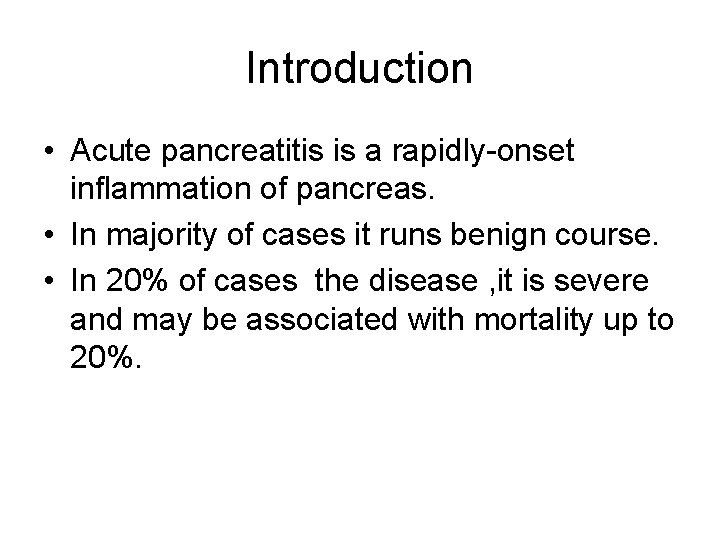 Introduction

• Acute pancreatitis is a rapidly-onset inflammation of pancreas.
• In majority of cases it runs benign course.
• In 20% of cases the disease ,it is severe and may be associated with mortality up to 20%.